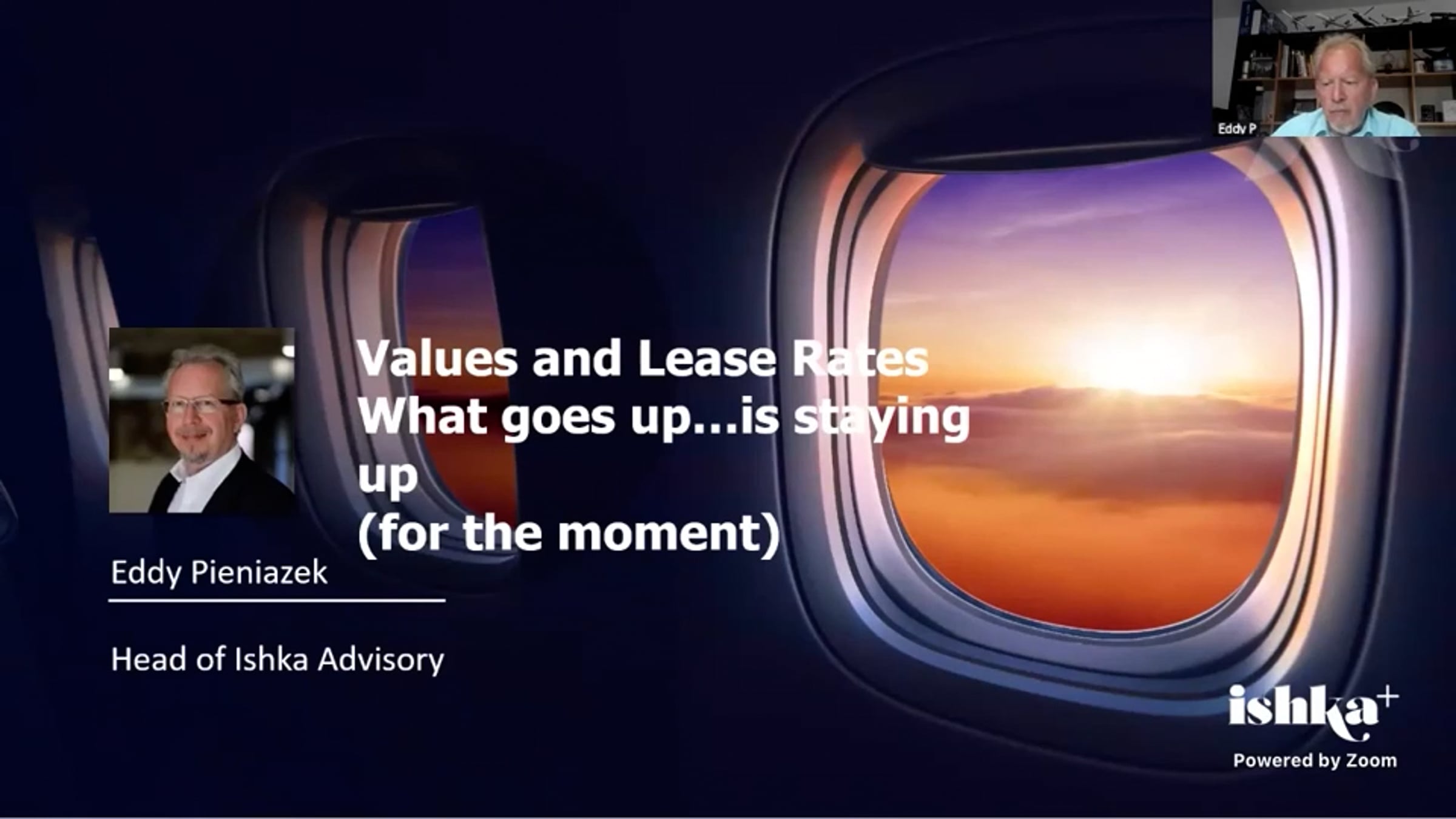 Eddy P

Values and Lease Rates
What goes up…is staying up
(for the moment)

Eddy Pieniazek

Head of Ishka Advisory

ishka+

Powered by Zoom